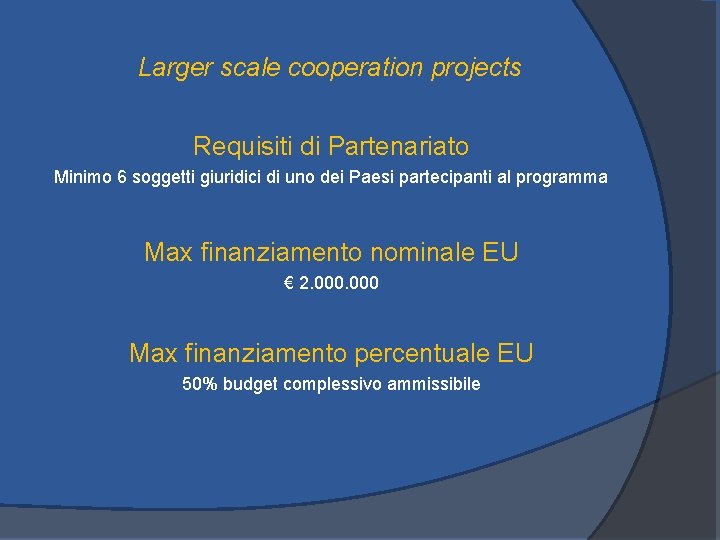 Larger scale cooperation projects

Requisiti di Partenariato

Minimo 6 soggetti giuridici di uno dei Paesi partecipanti al programma

Max finanziamento nominale EU

€ 2.000.000

Max finanziamento percentuale EU

50% budget complessivo ammissibile